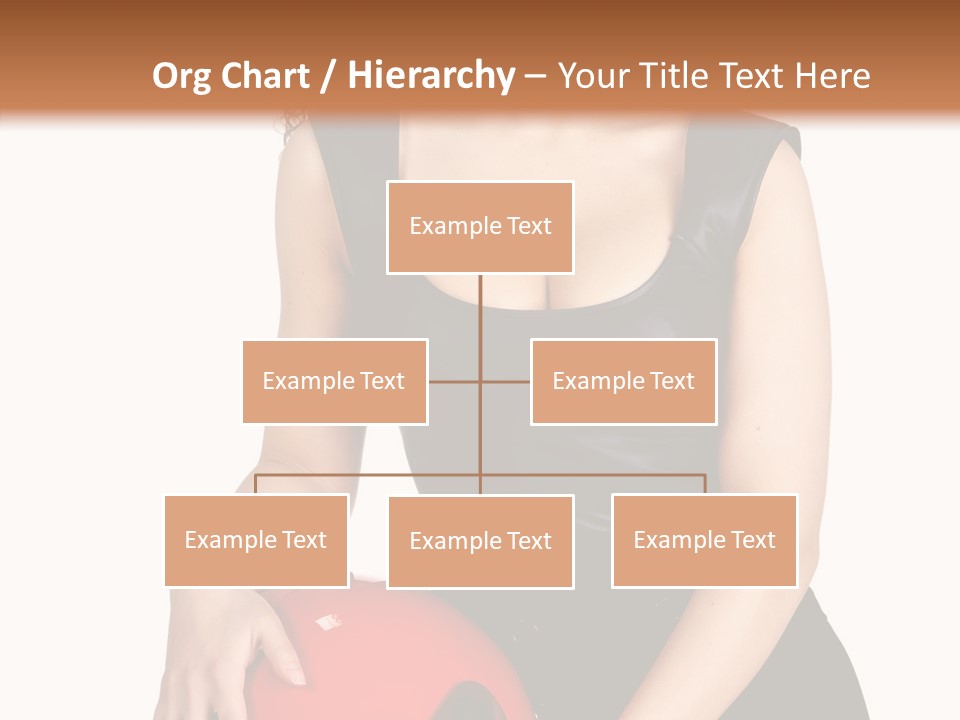 Org Chart / Hierarchy – Your Title Text Here

Example Text

Example Text

Example Text

Example Text

Example Text

Example Text